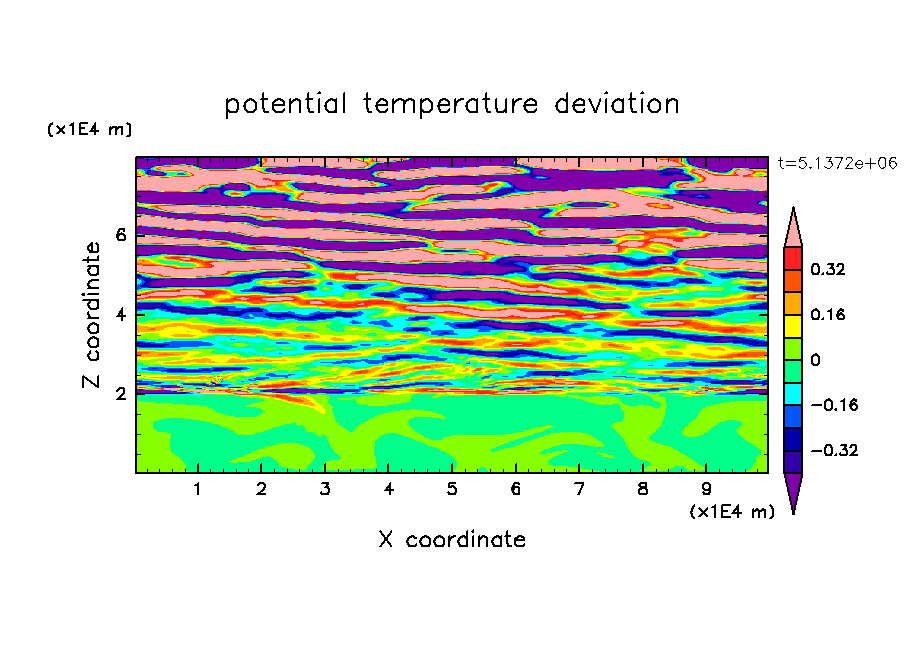 potential temperature deviation

(x1E4 m)

t=5.1372e+06

Z coordinate

6
4
2

0.32
0.16
0
−0.16
−0.32

1 2 3 4 5 6 7 8 9

(x1E4 m)

X coordinate